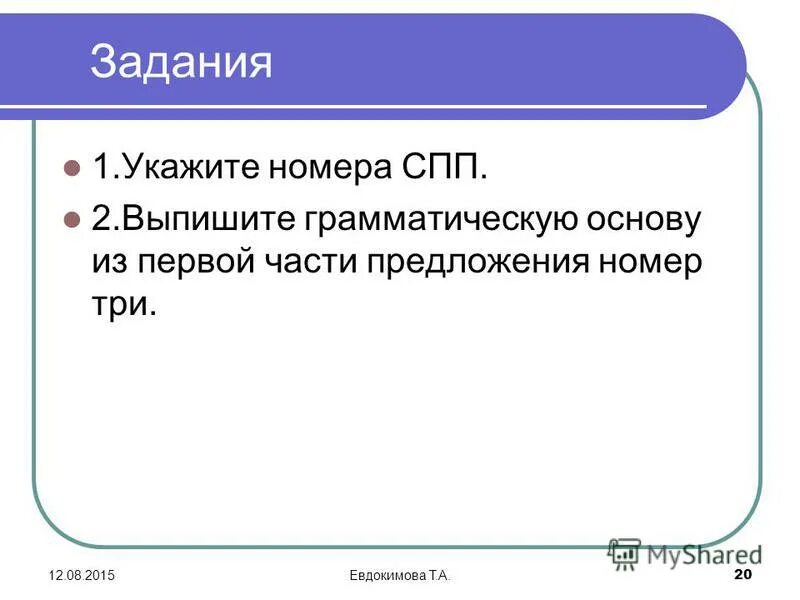 Задания

1.Укажите номера СПП.

2.Выпишите грамматическую основу из первой части предложения номер три.

MyShared

12.08.2015

Евдокимова Т.А.

20